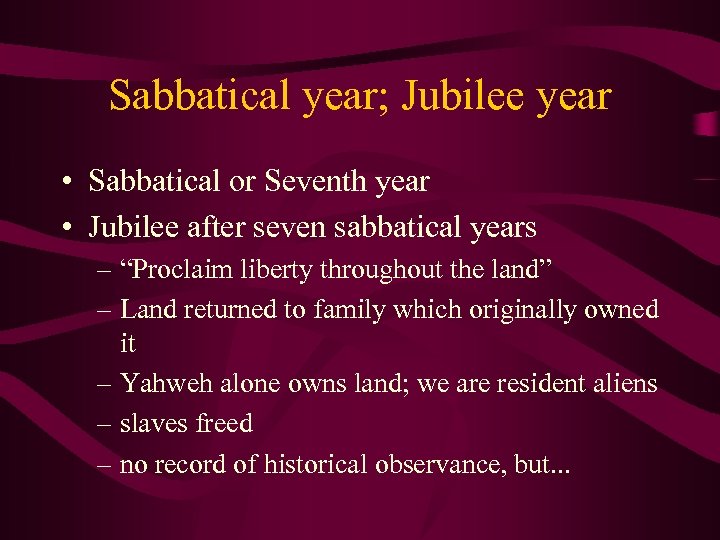 Sabbatical year; Jubilee year

• Sabbatical or Seventh year
• Jubilee after seven sabbatical years
– “Proclaim liberty throughout the land”
– Land returned to family which originally owned it
– Yahweh alone owns land; we are resident aliens
– slaves freed
– no record of historical observance, but...